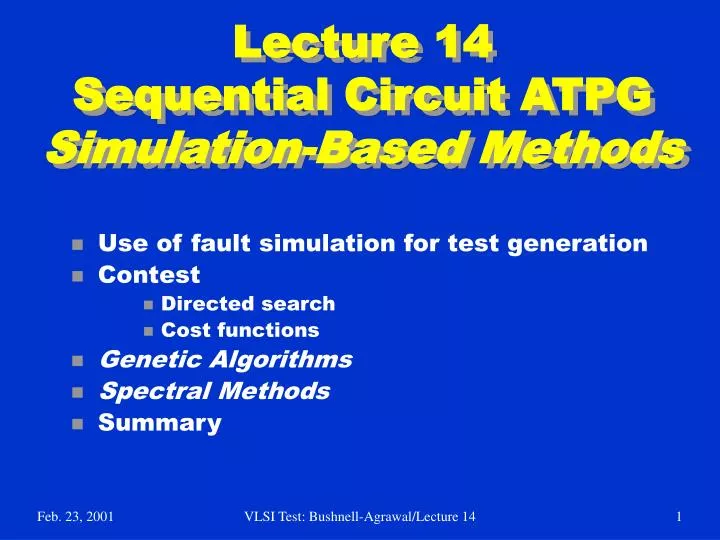 Lecture 14
Sequential Circuit ATPG
Simulation-Based Methods

- Use of fault simulation for test generation
- Contest
  - Directed search
  - Cost functions
- Genetic Algorithms
- Spectral Methods
- Summary

Feb. 23, 2001 VLSI Test: Bushnell-Agrawal/Lecture 14 1